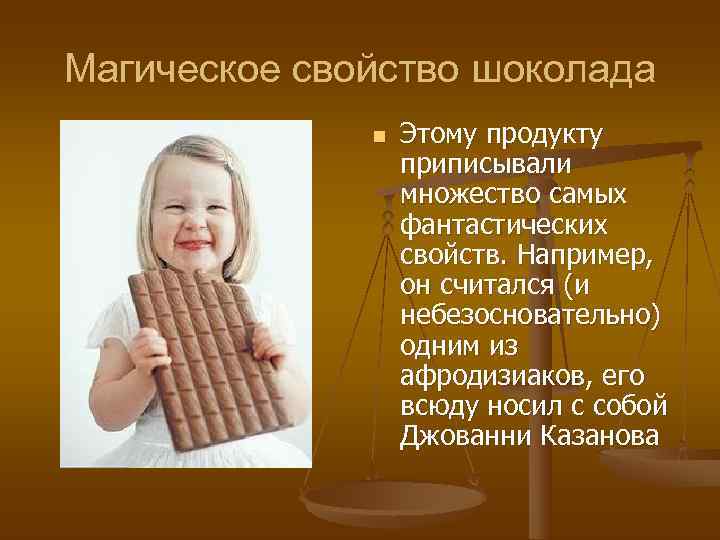 Магическое свойство шоколада

Этому продукту приписывали множество самых фантастических свойств. Например, он считался (и небезосновательно) одним из афродизиаков, его всюду носил с собой Джованни Казанова